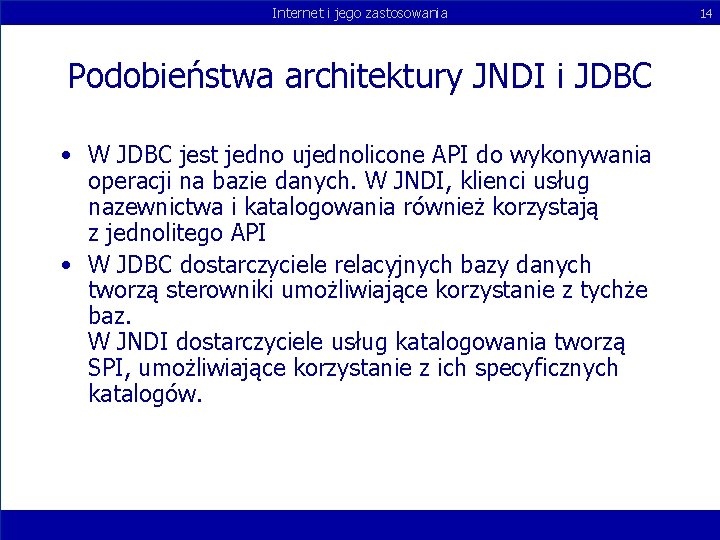 Internet i jego zastosowania

14

Podobieństwa architektury JNDI i JDBC

• W JDBC jest jedno ujednolicone API do wykonywania operacji na bazie danych. W JNDI, klienci usług nazewnictwa i katalogowania również korzystają z jednolitego API

• W JDBC dostarczyciele relacyjnych bazy danych tworzą sterowniki umożliwiające korzystanie z tychże baz.
W JNDI dostarczyciele usług katalogowania tworzą SPI, umożliwiające korzystanie z ich specyficznych katalogów.